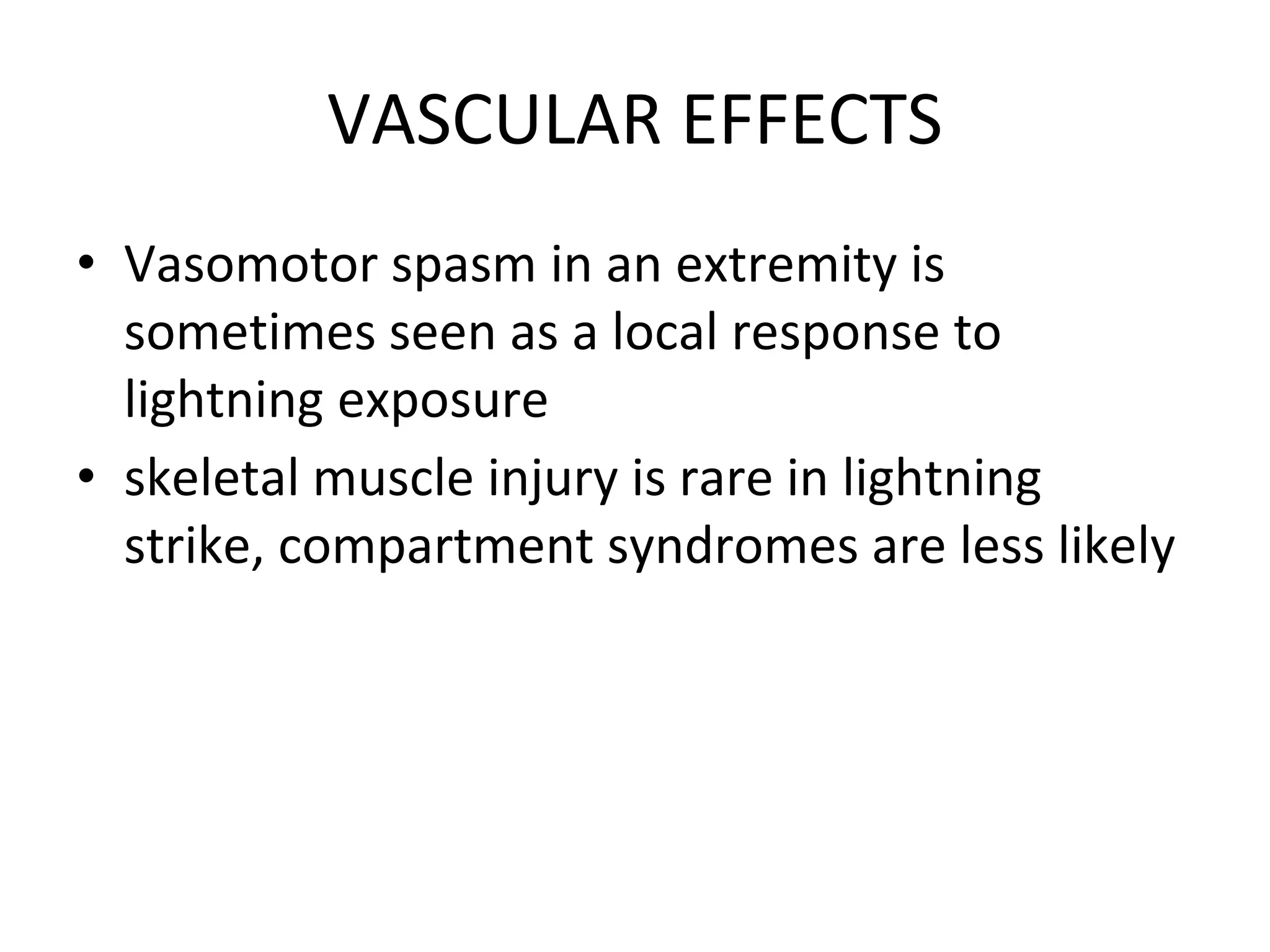 VASCULAR EFFECTS

• Vasomotor spasm in an extremity is sometimes seen as a local response to lightning exposure
• skeletal muscle injury is rare in lightning strike, compartment syndromes are less likely